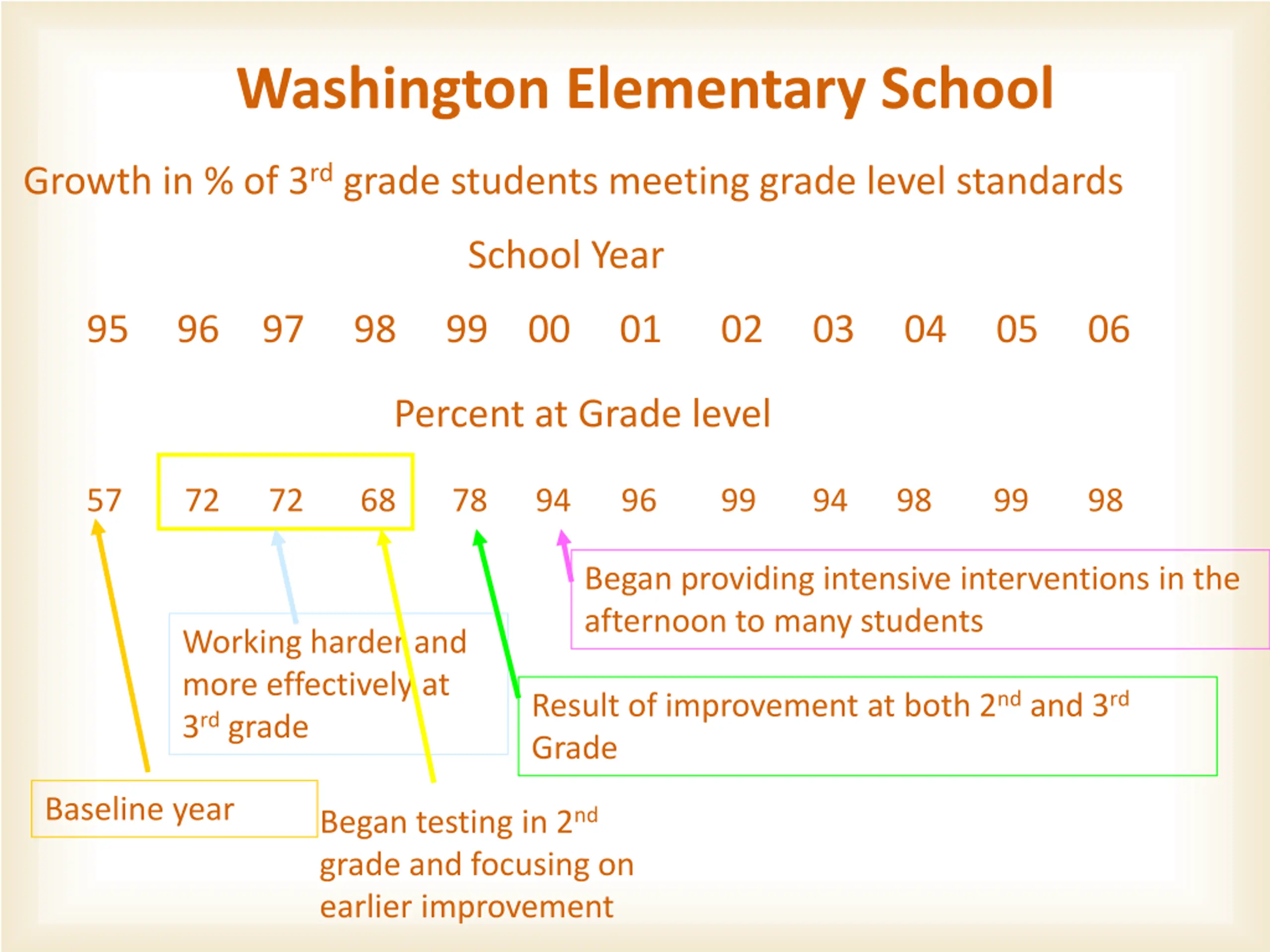 Washington Elementary School

Growth in % of 3$^{rd}$ grade students meeting grade level standards

School Year

95 96 97 98 99 00 01 02 03 04 05 06

Percent at Grade level

57 72 72 68 78 94 96 99 94 98 99 98

Began providing intensive interventions in the afternoon to many students

Working harder and more effectively at 3$^{rd}$ grade

Result of improvement at both 2$^{nd}$ and 3$^{rd}$ Grade

Baseline year

Began testing in 2$^{nd}$ grade and focusing on earlier improvement